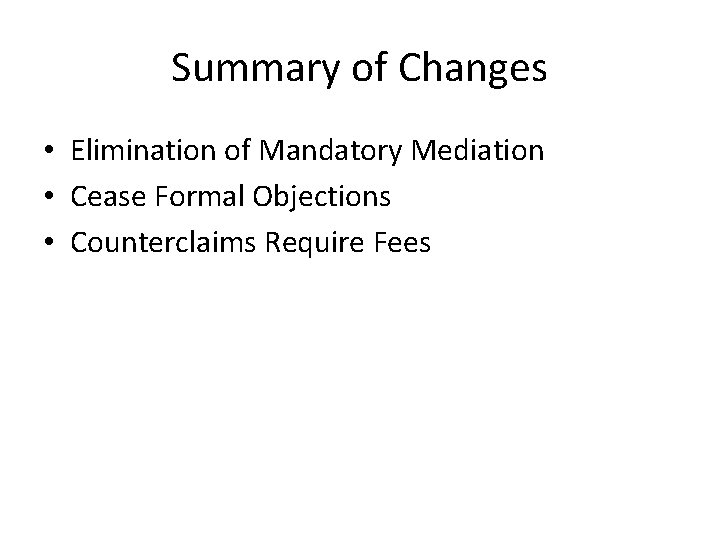 Summary of Changes

• Elimination of Mandatory Mediation
• Cease Formal Objections
• Counterclaims Require Fees